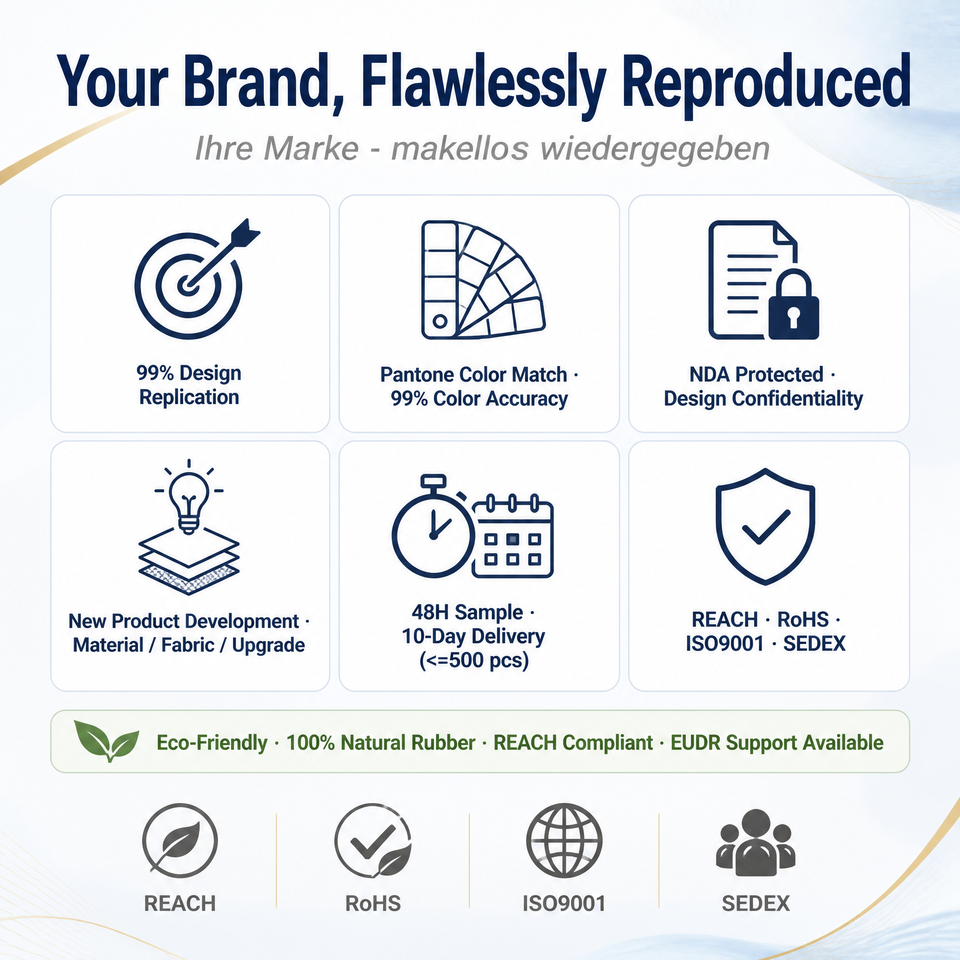 Your Brand, Flawlessly Reproduced

Ihre Marke - makellos wiedergegeben

99% Design Replication

Pantone Color Match · 99% Color Accuracy

NDA Protected · Design Confidentiality

New Product Development · Material / Fabric / Upgrade

48H Sample · 10-Day Delivery (<=500 pcs)

REACH · RoHS · ISO9001 · SEDEX

Eco-Friendly · 100% Natural Rubber · REACH Compliant · EUDR Support Available

REACH

RoHS

ISO9001

SEDEX